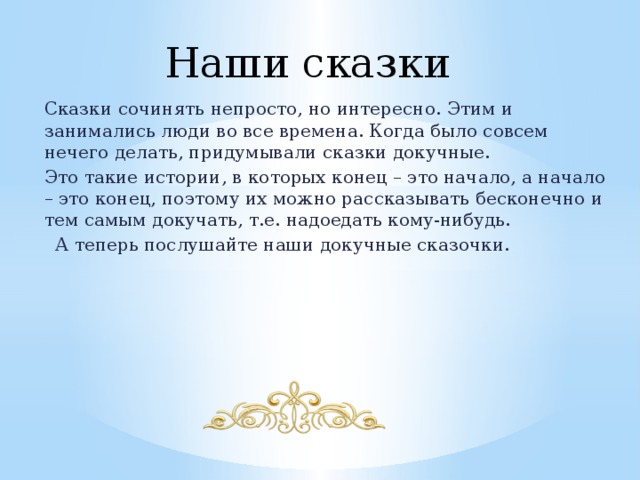 Наши сказки

Сказки сочинять непросто, но интересно. Этим и занимались люди во все времена. Когда было совсем нечего делать, придумывали сказки докучные.

Это такие истории, в которых конец – это начало, а начало – это конец, поэтому их можно рассказывать бесконечно и тем самым докучать, т.е. надоедать кому-нибудь.

А теперь послушайте наши докучные сказочки.